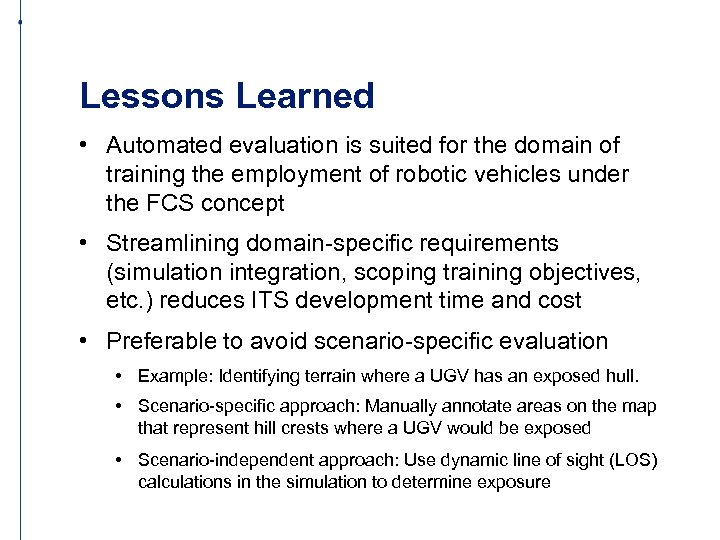 Lessons Learned

• Automated evaluation is suited for the domain of training the employment of robotic vehicles under the FCS concept

• Streamlining domain-specific requirements (simulation integration, scoping training objectives, etc.) reduces ITS development time and cost

• Preferable to avoid scenario-specific evaluation

• Example: Identifying terrain where a UGV has an exposed hull.

• Scenario-specific approach: Manually annotate areas on the map that represent hill crests where a UGV would be exposed

• Scenario-independent approach: Use dynamic line of sight (LOS) calculations in the simulation to determine exposure